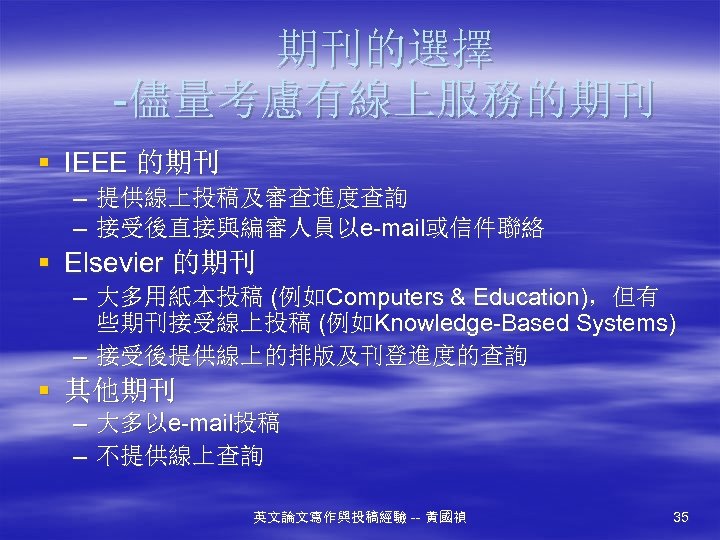 期刊的選擇
-儘量考慮有線上服務的期刊

▪ IEEE 的期刊
– 提供線上投稿及審查進度查詢
– 接受後直接與編審人員以e-mail或信件聯絡
▪ Elsevier 的期刊
– 大多用紙本投稿 (例如Computers & Education)，但有些期刊接受線上投稿 (例如Knowledge-Based Systems)
– 接受後提供線上的排版及刊登進度的查詢
▪ 其他期刊
– 大多以e-mail投稿
– 不提供線上查詢

英文論文寫作與投稿經驗 -- 黃國禎

35